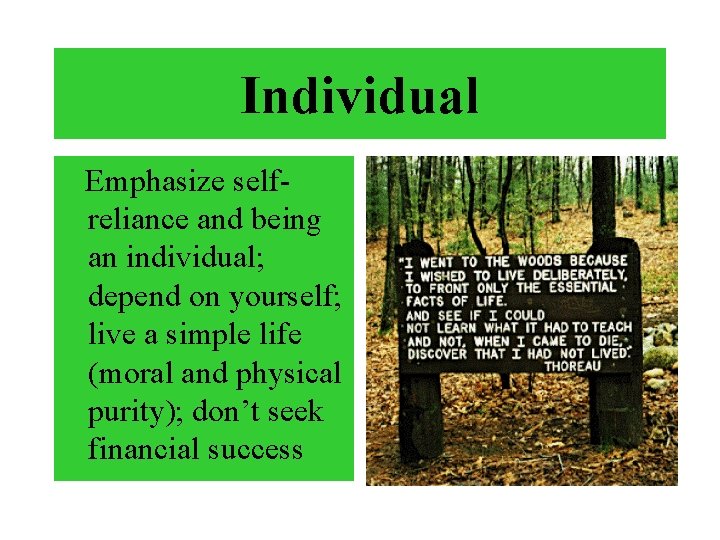 Individual

Emphasize self-reliance and being an individual; depend on yourself; live a simple life (moral and physical purity); don't seek financial success

"I WENT TO THE WOODS BECAUSE I WISHED TO LIVE DELIBERATELY, TO FRONT ONLY THE ESSENTIAL FACTS OF LIFE. AND SEE IF I COULD NOT LEARN WHAT IT HAD TO TEACH AND NOT, WHEN I CAME TO DIE, DISCOVER THAT I HAD NOT LIVED."
THOREAU